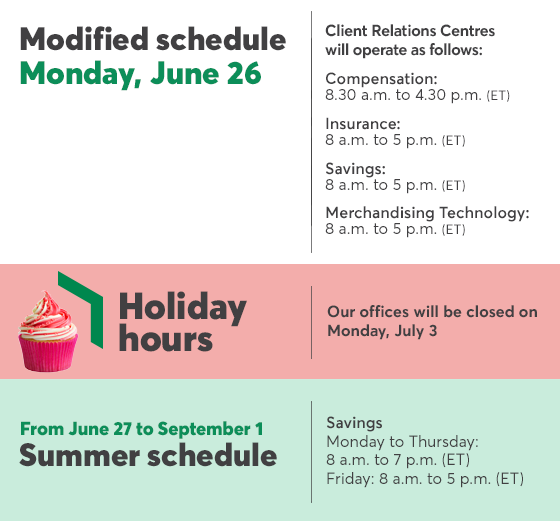 Modified schedule
Monday, June 26

Client Relations Centres will operate as follows:

Compensation:
8.30 a.m. to 4.30 p.m. (ET)

Insurance:
8 a.m. to 5 p.m. (ET)

Savings:
8 a.m. to 5 p.m. (ET)

Merchandising Technology:
8 a.m. to 5 p.m. (ET)

Holiday hours

Our offices will be closed on Monday, July 3

From June 27 to September 1
Summer schedule

Savings
Monday to Thursday:
8 a.m. to 7 p.m. (ET)
Friday: 8 a.m. to 5 p.m. (ET)